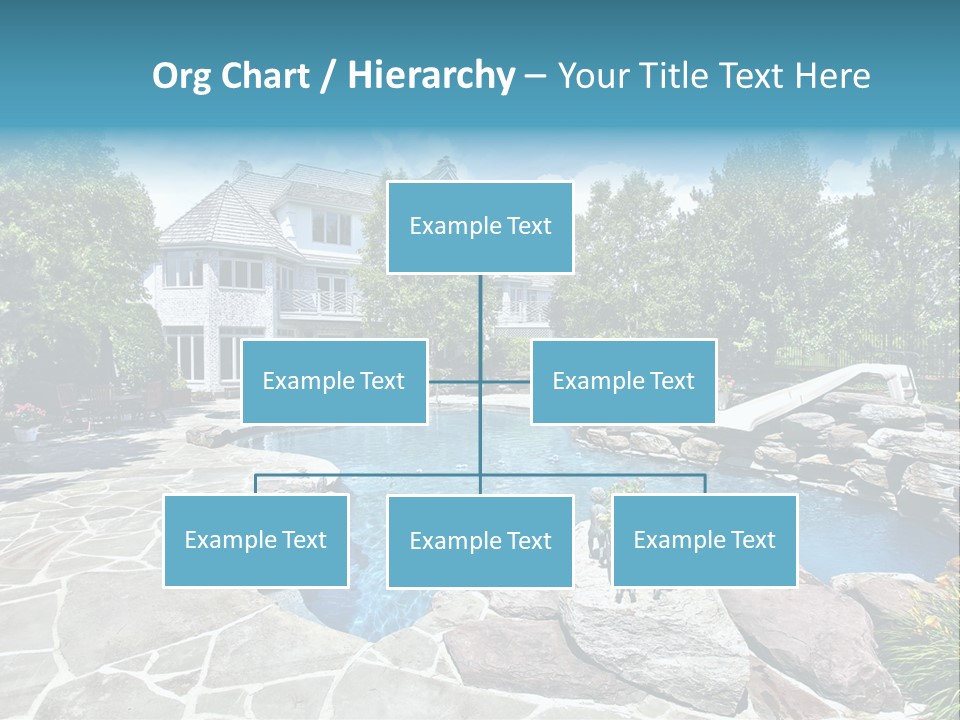 Org Chart / Hierarchy – Your Title Text Here

Example Text

Example Text

Example Text

Example Text

Example Text

Example Text